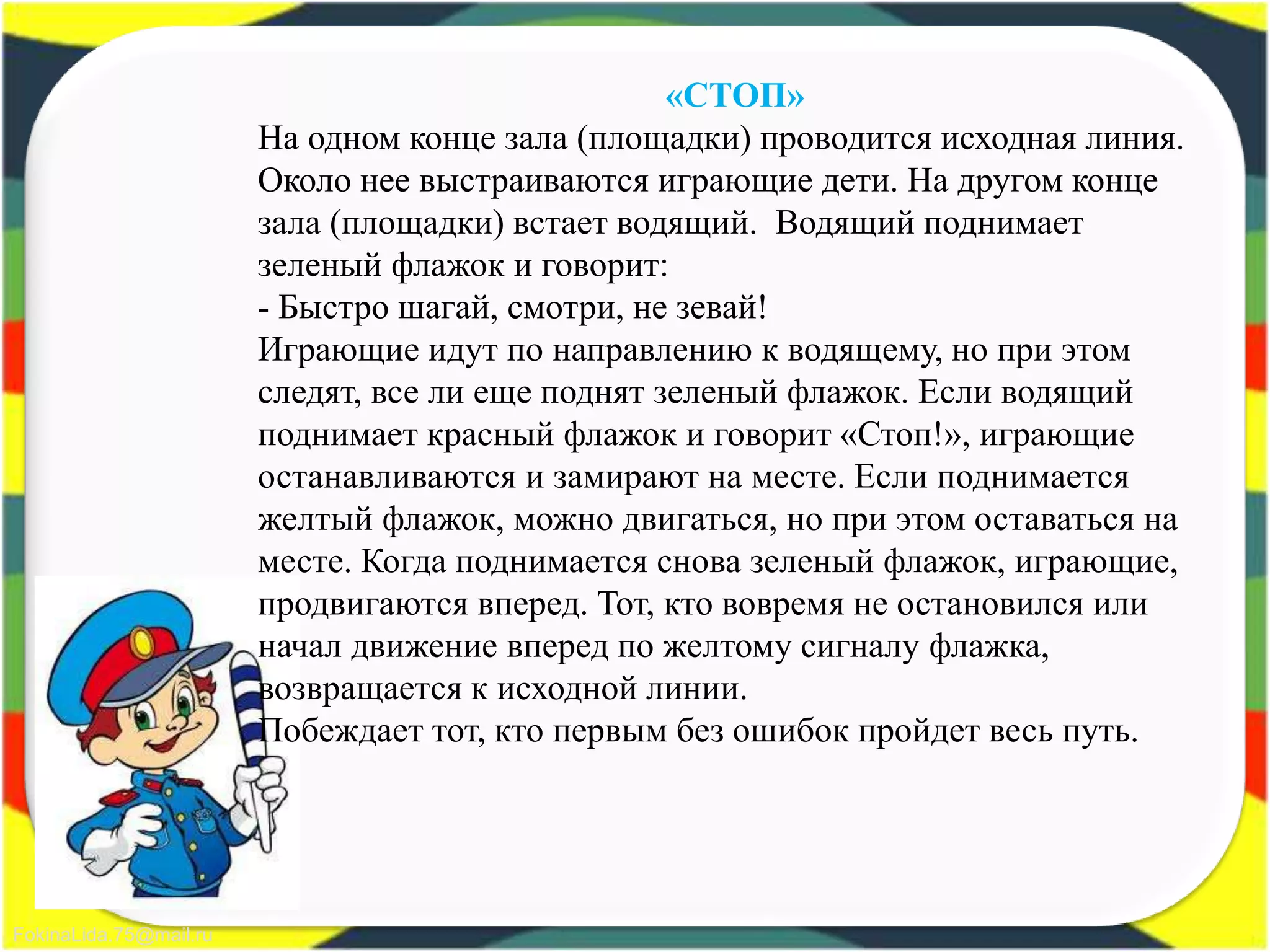 «СТОП»

На одном конце зала (площадки) проводится исходная линия. Около нее выстраиваются играющие дети. На другом конце зала (площадки) встает водящий. Водящий поднимает зеленый флажок и говорит:

- Быстро шагай, смотри, не зевай!

Играющие идут по направлению к водящему, но при этом следят, все ли еще поднят зеленый флажок. Если водящий поднимает красный флажок и говорит «Стоп!», играющие останавливаются и замирают на месте. Если поднимается желтый флажок, можно двигаться, но при этом оставаться на месте. Когда поднимается снова зеленый флажок, играющие, продвигаются вперед. Тот, кто вовремя не остановился или начал движение вперед по желтому сигналу флажка, возвращается к исходной линии.

Побеждает тот, кто первым без ошибок пройдет весь путь.

FokinaLida.75@mail.ru